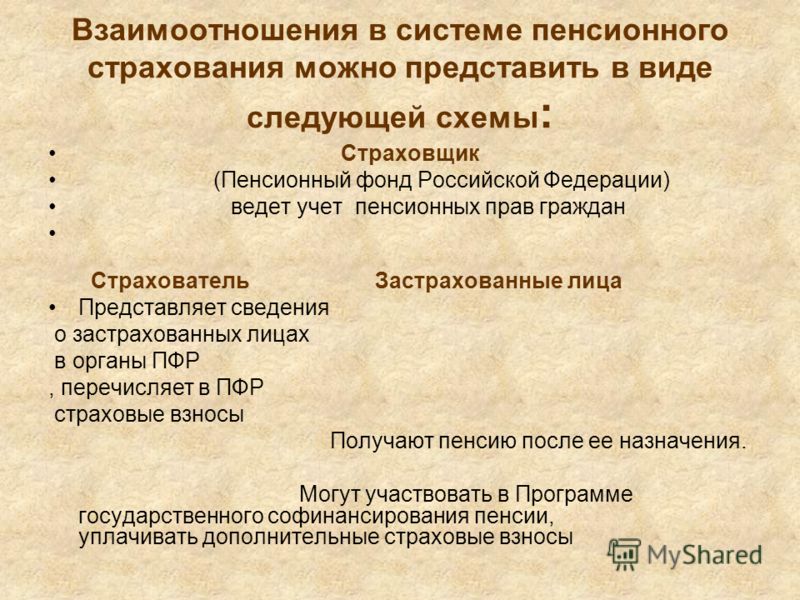 Взаимоотношения в системе пенсионного страхования можно представить в виде следующей схемы:

• Страховщик
• (Пенсионный фонд Российской Федерации)
• ведет учет пенсионных прав граждан
•

Страхователь Застрахованные лица

• Представляет сведения о застрахованных лицах в органы ПФР
, перечисляет в ПФР страховые взносы

Получают пенсию после ее назначения.

Могут участвовать в Программе государственного софинансирования пенсии, уплачивать дополнительные страховые взносы

MyShared